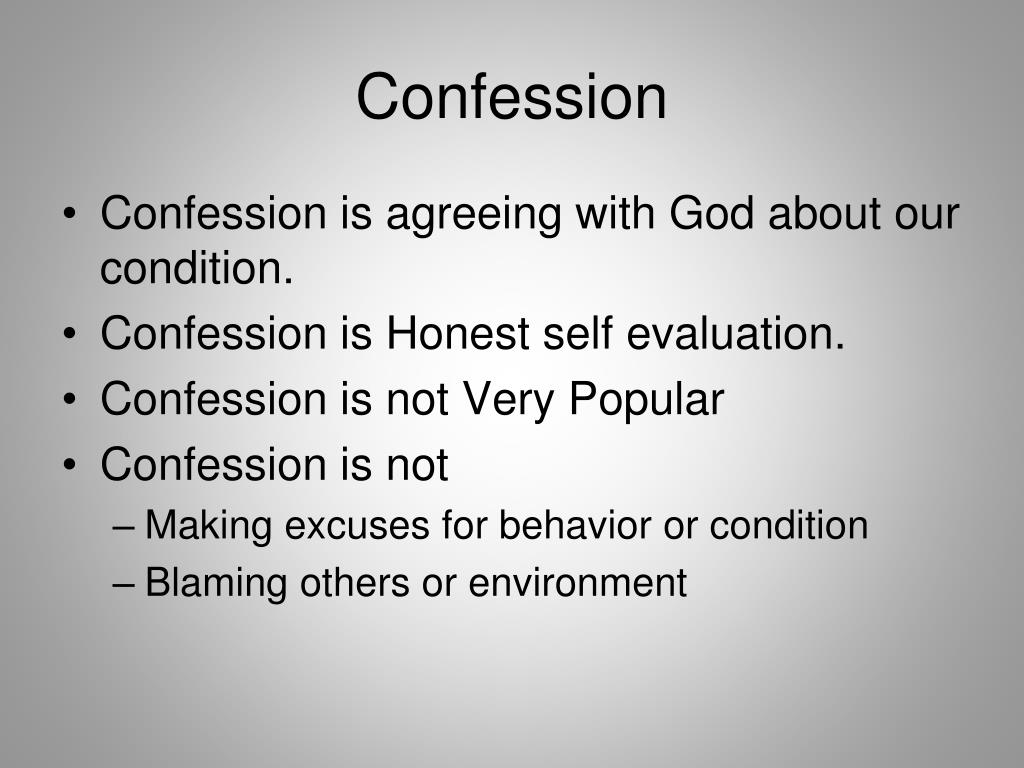 Confession

• Confession is agreeing with God about our condition.
• Confession is Honest self evaluation.
• Confession is not Very Popular
• Confession is not
– Making excuses for behavior or condition
– Blaming others or environment